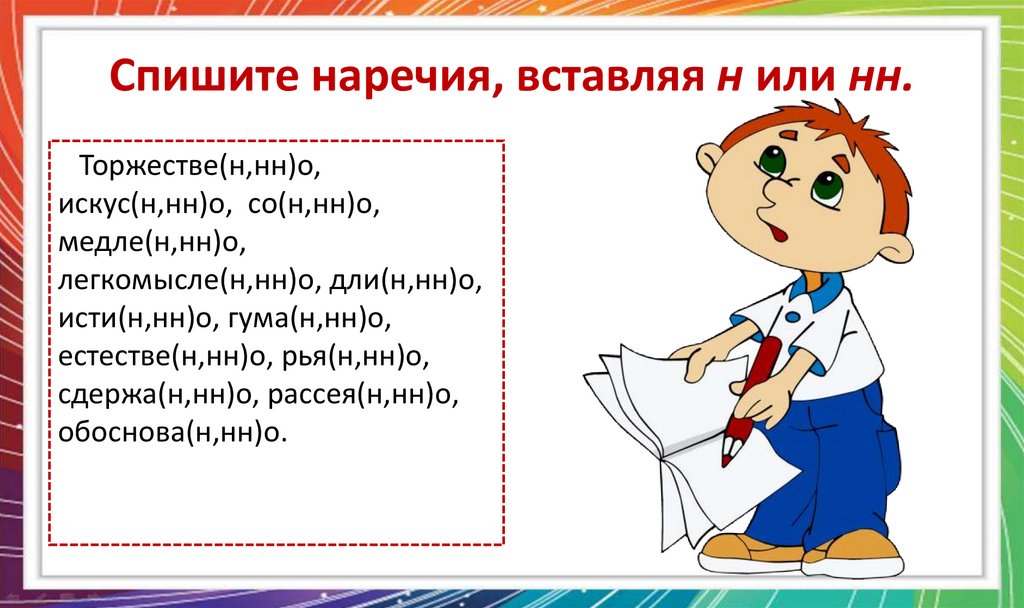 Спишите наречия, вставляя н или нн.

Торжестве(н,нн)о, искус(н,нн)о, со(н,нн)о, медле(н,нн)о, легкомысле(н,нн)о, дли(н,нн)о, исти(н,нн)о, гума(н,нн)о, естестве(н,нн)о, рья(н,нн)о, сдержа(н,нн)о, рассея(н,нн)о, обоснова(н,нн)о.